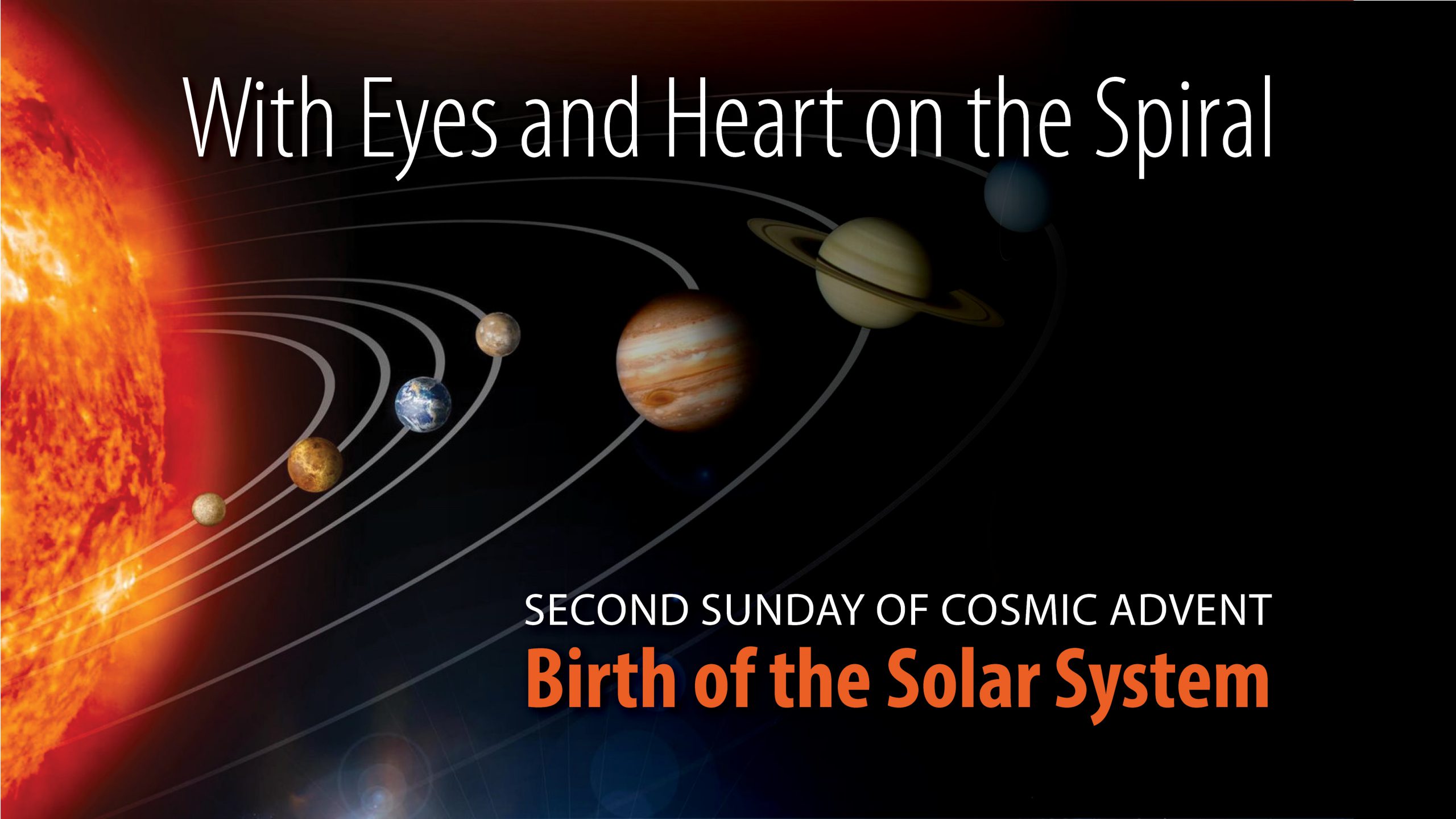 With Eyes and Heart on the Spiral

SECOND SUNDAY OF COSMIC ADVENT
Birth of the Solar System